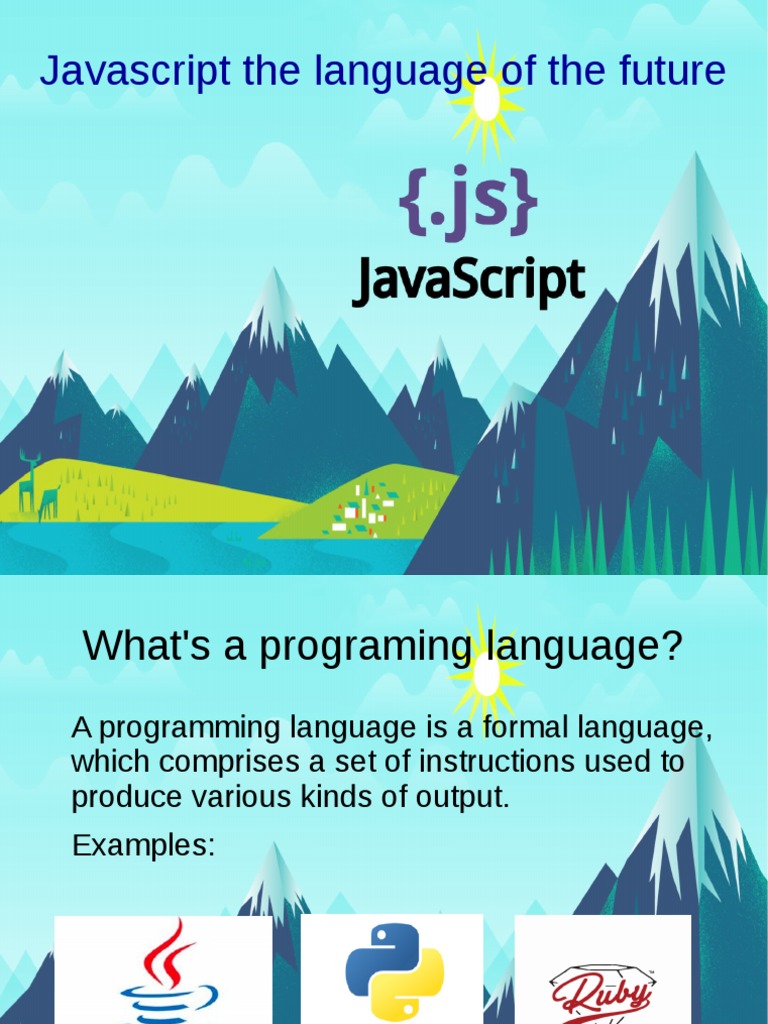 Javascript the language of the future

{.js}
JavaScript

What's a programing language?

A programming language is a formal language, which comprises a set of instructions used to produce various kinds of output.

Examples:

Ruby